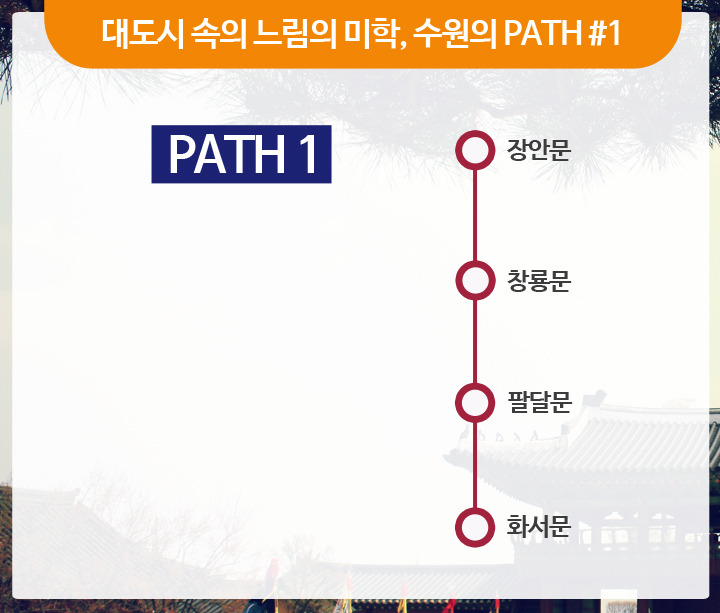 대도시 속의 느림의 미학, 수원의 PATH #1

PATH 1

장안문

창룡문

팔달문

화서문